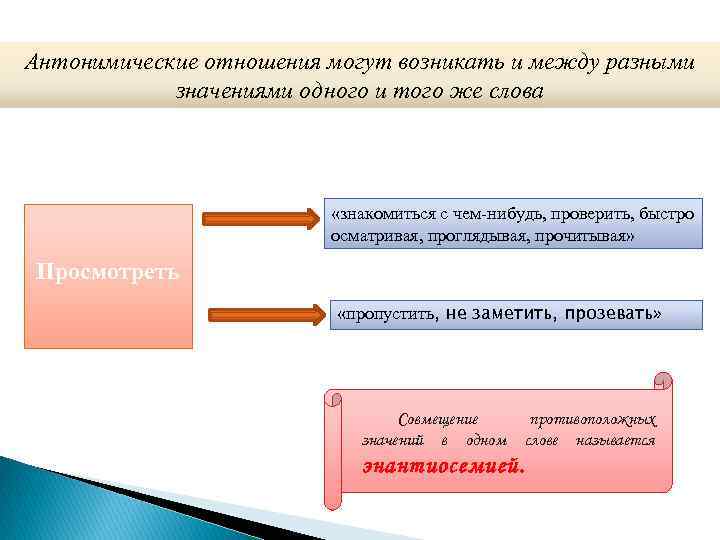 Антонимические отношения могут возникать и между разными значениями одного и того же слова

Просмотреть

«знакомиться с чем-нибудь, проверить, быстро осматривая, проглядывая, прочитывая»

«пропустить, не заметить, прозевать»

Совмещение противоположных значений в одном слове называется энантиосемией.